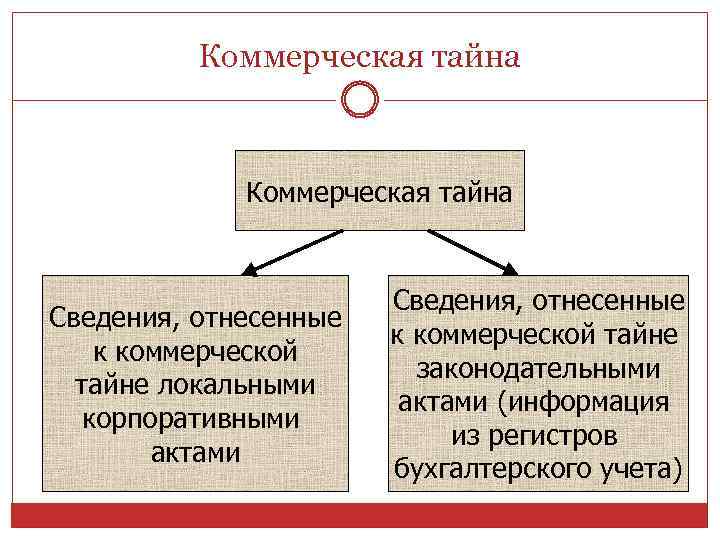 Коммерческая тайна

Коммерческая тайна

Сведения, отнесенные к коммерческой тайне локальными корпоративными актами

Сведения, отнесенные к коммерческой тайне законодательными актами (информация из регистров бухгалтерского учета)